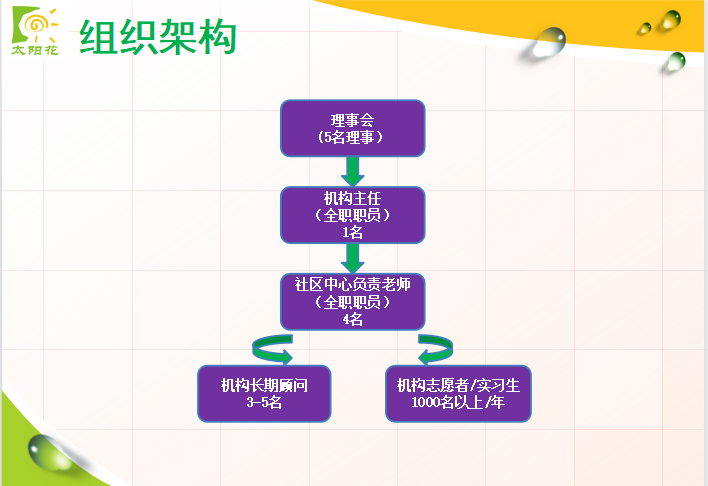 太阳花

组织架构

理事会
（5名理事）

机构主任
（全职职员）
1名

社区中心负责老师
（全职职员）
4名

机构长期顾问
3-5名

机构志愿者/实习生
1000名以上/年